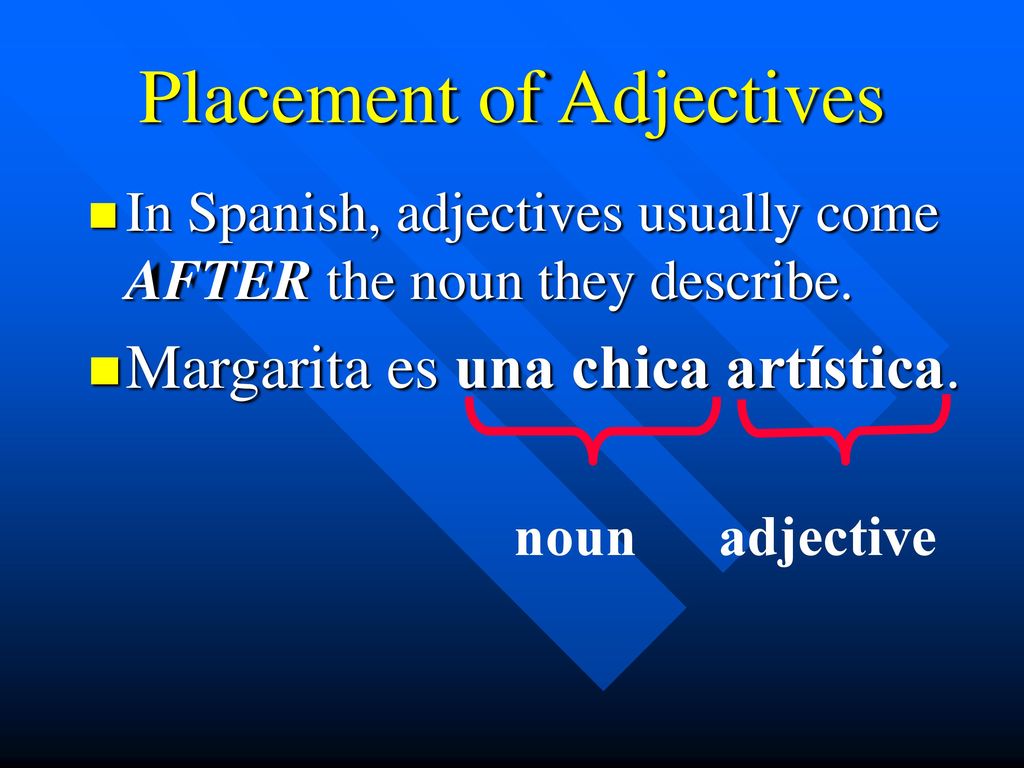 Placement of Adjectives

In Spanish, adjectives usually come AFTER the noun they describe.

Margarita es una chica artística.

noun adjective